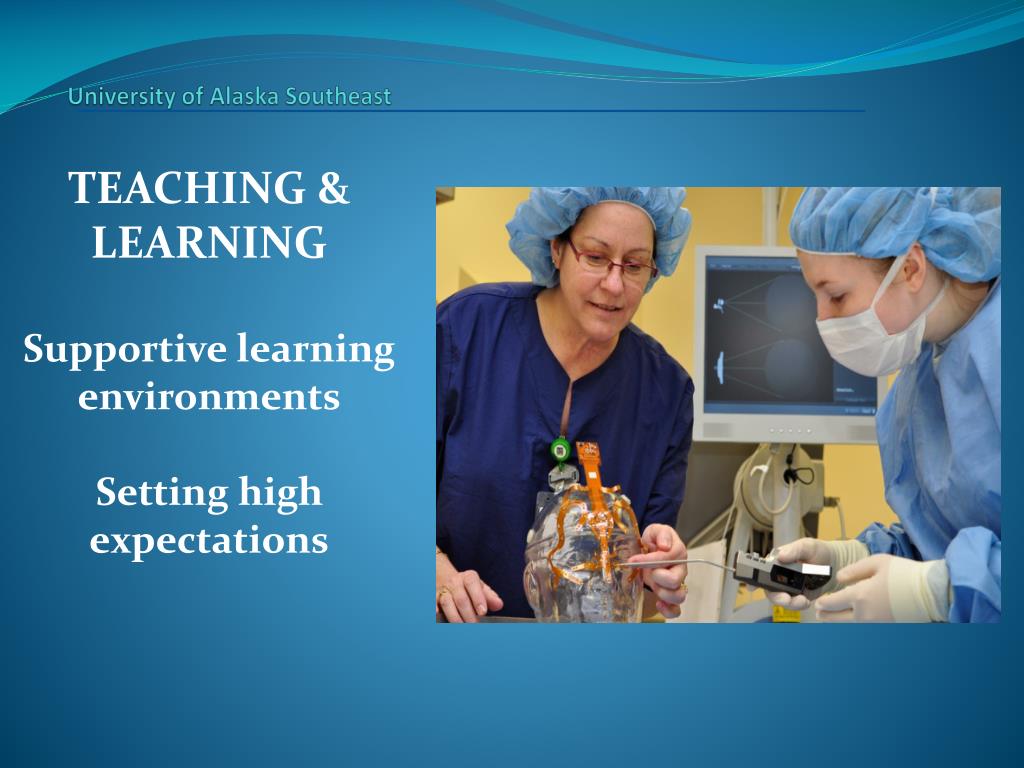 University of Alaska Southeast

TEACHING & LEARNING

Supportive learning environments

Setting high expectations